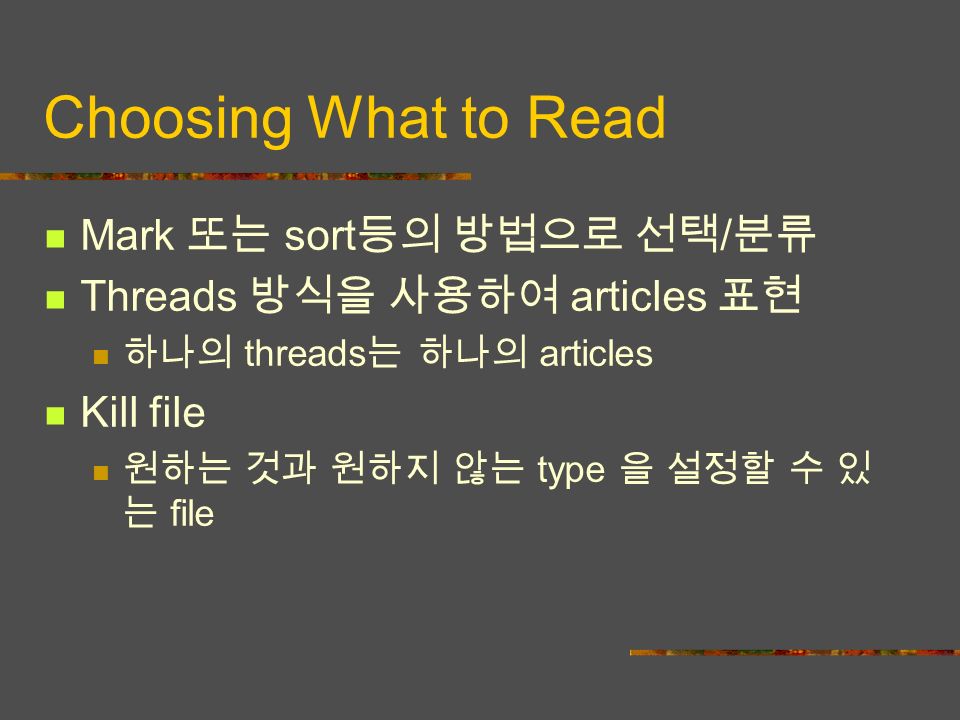 Choosing What to Read

Mark 또는 sort등의 방법으로 선택/분류

Threads 방식을 사용하여 articles 표현

하나의 threads는 하나의 articles

Kill file

원하는 것과 원하지 않는 type 을 설정할 수 있는 file